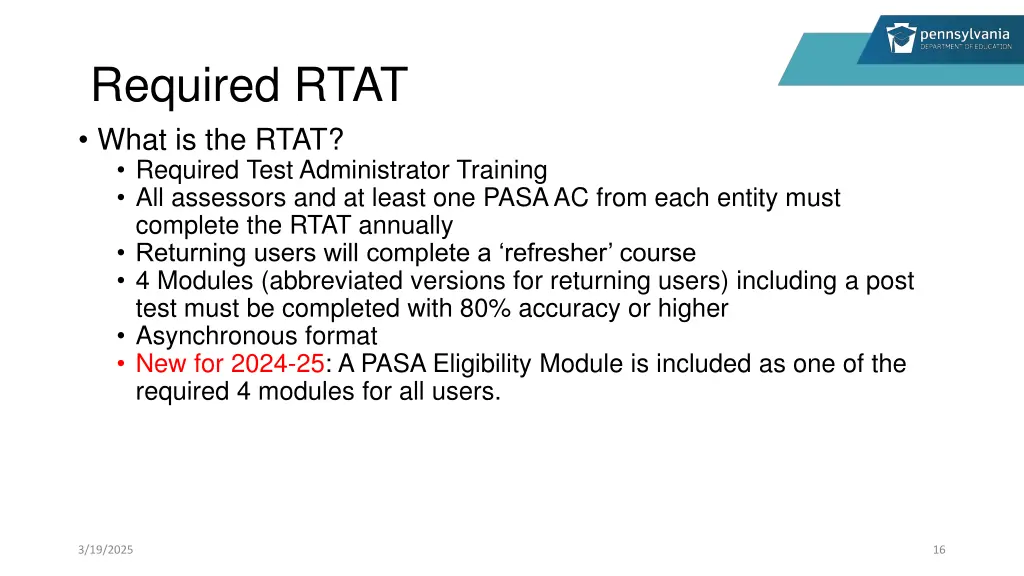 pennsylvania
DEPARTMENT OF EDUCATION

Required RTAT

• What is the RTAT?
• Required Test Administrator Training
• All assessors and at least one PASA AC from each entity must complete the RTAT annually
• Returning users will complete a ‘refresher’ course
• 4 Modules (abbreviated versions for returning users) including a post test must be completed with 80% accuracy or higher
• Asynchronous format
• New for 2024-25: A PASA Eligibility Module is included as one of the required 4 modules for all users.

3/19/2025

16